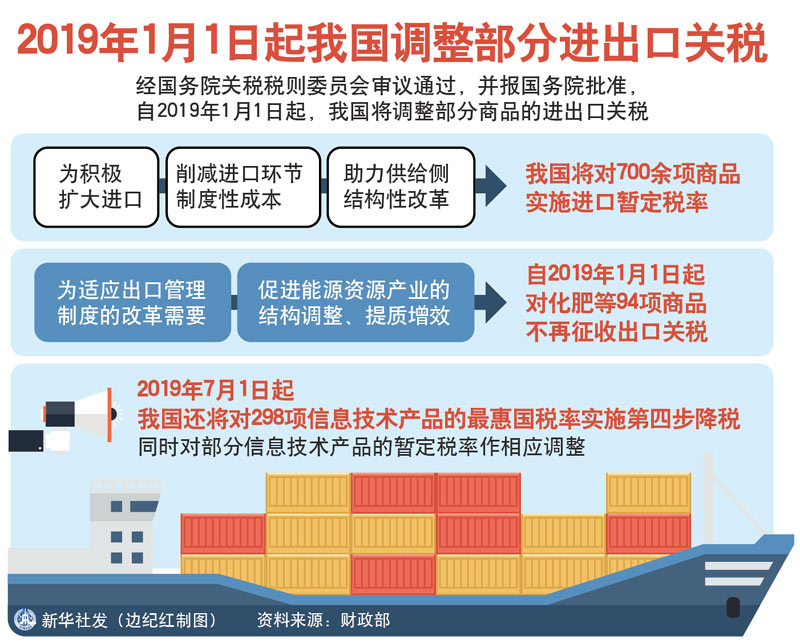 2019年1月1日起我国调整部分进出口关税

经国务院关税税则委员会审议通过，并报国务院批准，自2019年1月1日起，我国将调整部分商品的进出口关税

为积极扩大进口

削减进口环节制度性成本

助力供给侧结构性改革

我国将对700余项商品实施进口暂定税率

为适应出口管理制度的改革需要

促进能源资源产业的结构调整、提质增效

自2019年1月1日起对化肥等94项商品不再征收出口关税

2019年7月1日起
我国还将对298项信息技术产品的最惠国税率实施第四步降税
同时对部分信息技术产品的暂定税率作相应调整

新华社发（边纪红制图）　资料来源：财政部